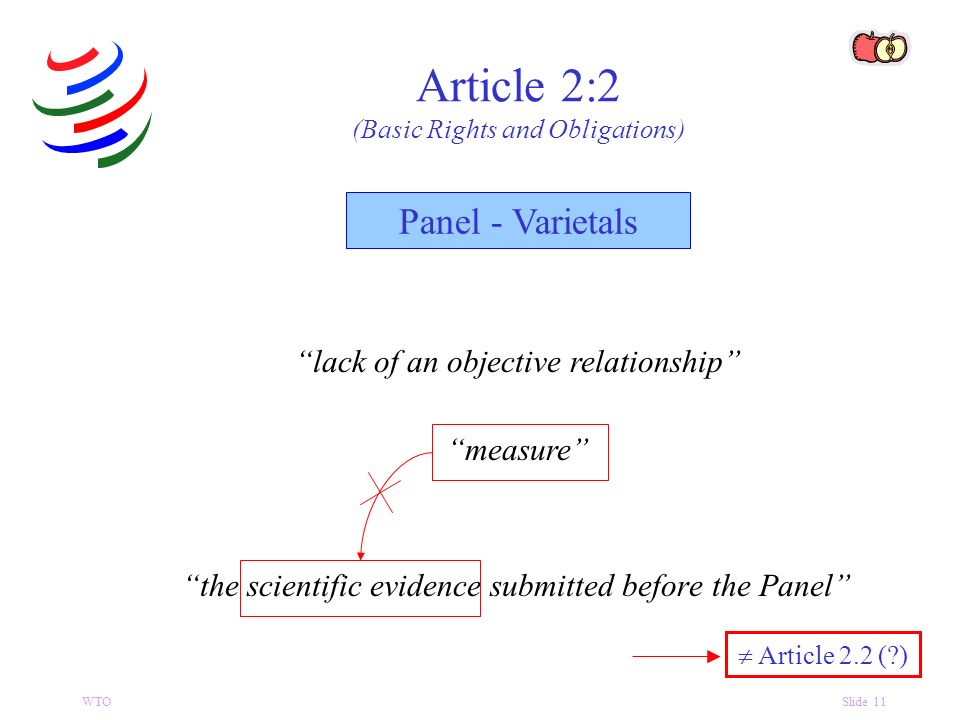 Article 2:2

(Basic Rights and Obligations)

Panel - Varietals

“lack of an objective relationship”

“measure”

“the scientific evidence submitted before the Panel”

$\neq$ Article 2.2 (?)

WTO

Slide 11